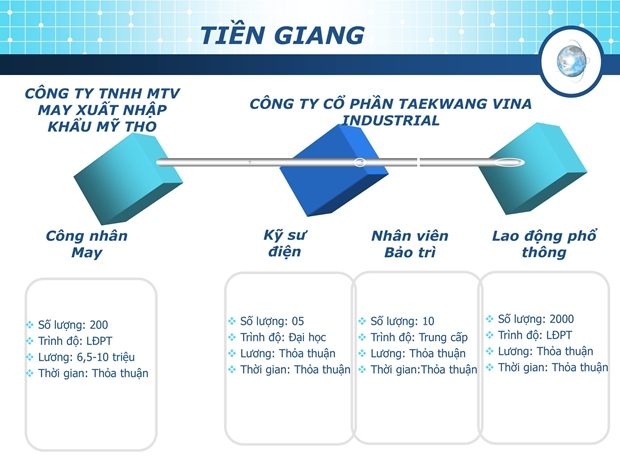 TIỀN GIANG

CÔNG TY TNHH MTV MAY XUẤT NHẬP KHẨU MỸ THO

CÔNG TY CỔ PHẦN TAEKWANG VINA INDUSTRIAL

Công nhân May

Kỹ sư điện

Nhân viên Bảo trì

Lao động phổ thông

Số lượng: 200
Trình độ: LĐPT
Lương: 6,5-10 triệu
Thời gian: Thỏa thuận

Số lượng: 05
Trình độ: Đại học
Lương: Thỏa thuận
Thời gian: Thỏa thuận

Số lượng: 10
Trình độ: Trung cấp
Lương: Thỏa thuận
Thời gian:Thỏa thuận

Số lượng: 2000
Trình độ: LĐPT
Lương: Thỏa thuận
Thời gian: Thỏa thuận